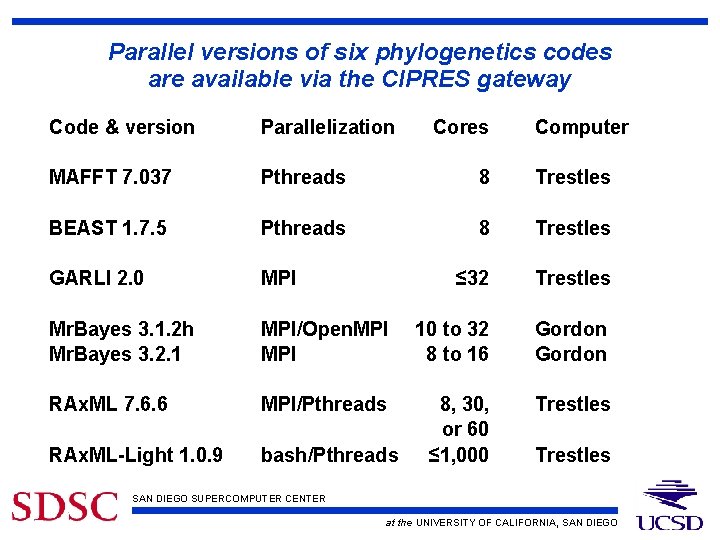 Parallel versions of six phylogenetics codes are available via the CIPRES gateway

| Code & version | Parallelization | Cores | Computer |
|---|---|---|---|
| MAFFT 7.037 | Pthreads | 8 | Trestles |
| BEAST 1.7.5 | Pthreads | 8 | Trestles |
| GARLI 2.0 | MPI | ≤32 | Trestles |
| MrBayes 3.1.2h | MPI/OpenMPI | 10 to 32 | Gordon |
| MrBayes 3.2.1 | MPI | 8 to 16 | Gordon |
| RAxML 7.6.6 | MPI/Pthreads | 8, 30, or 60 | Trestles |
| RAxML-Light 1.0.9 | bash/Pthreads | ≤1,000 | Trestles |

SDSC SAN DIEGO SUPERCOMPUTER CENTER

at the UNIVERSITY OF CALIFORNIA, SAN DIEGO UCSD